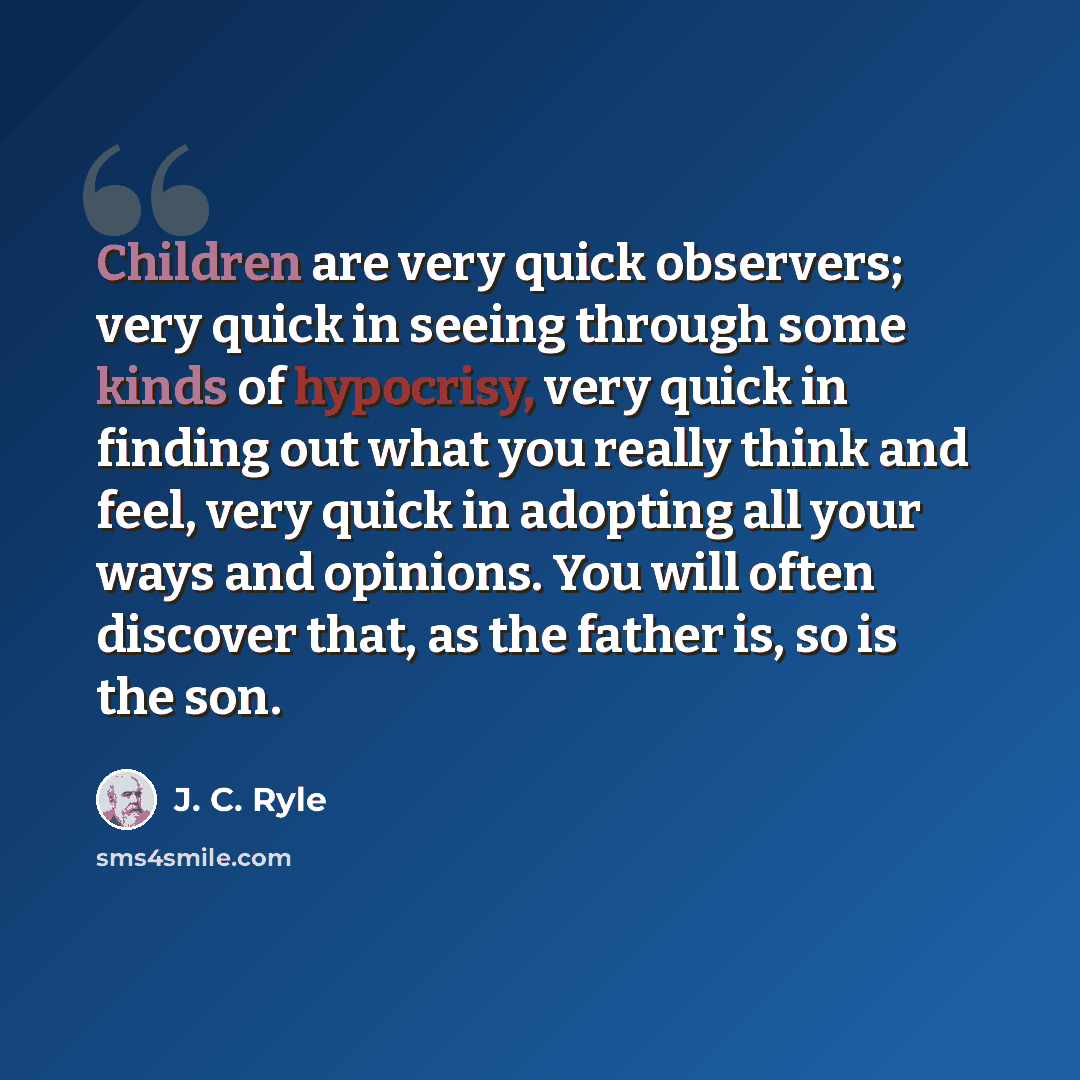 Children are very quick observers; very quick in seeing through some kinds of hypocrisy, very quick in finding out what you really think and feel, very quick in adopting all your ways and opinions. You will often discover that, as the father is, so is the son.

J. C. Ryle

sms4smile.com